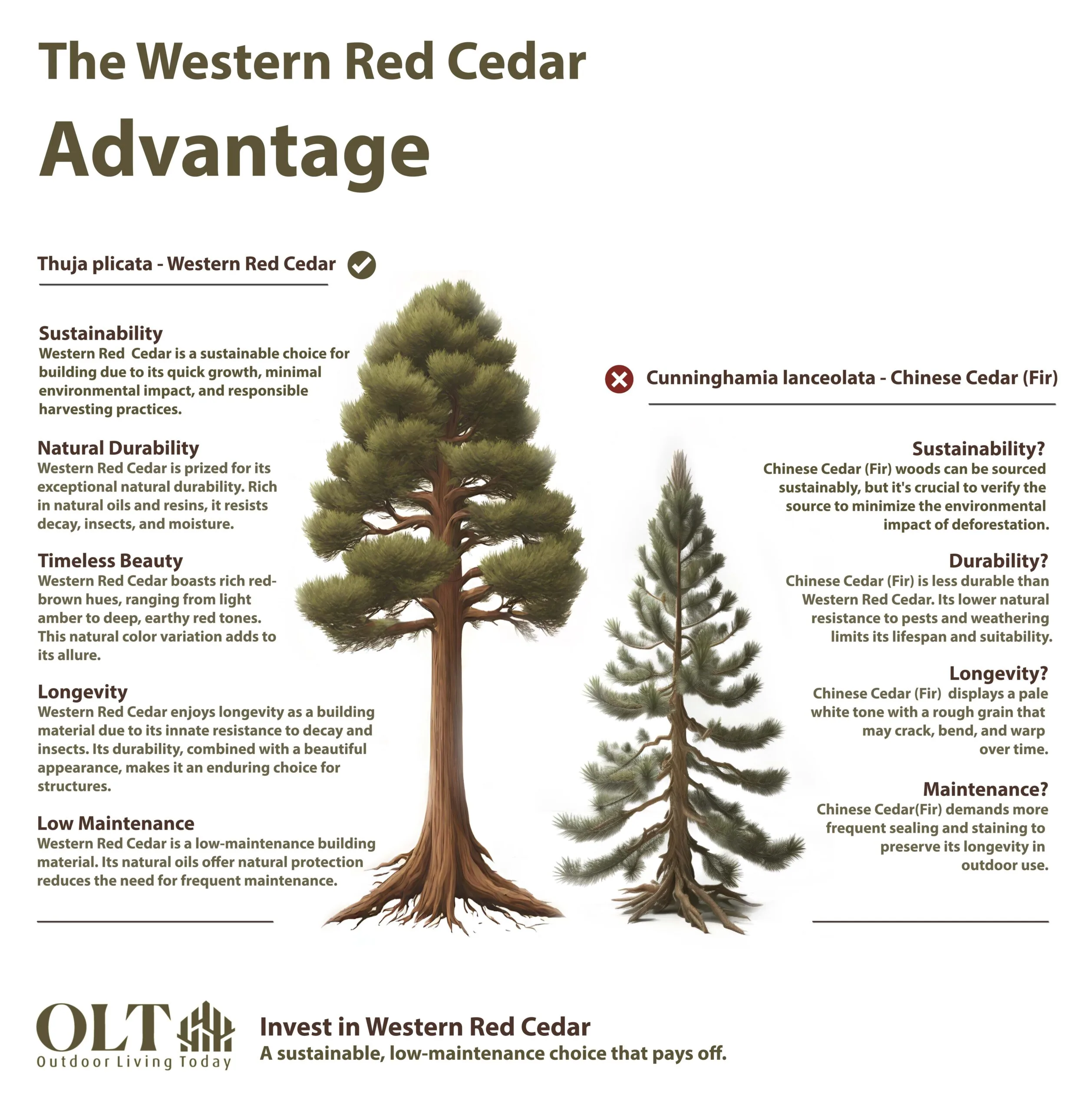 The Western Red Cedar
Advantage

Thuja plicata - Western Red Cedar

Sustainability
Western Red Cedar is a sustainable choice for building due to its quick growth, minimal environmental impact, and responsible harvesting practices.

Natural Durability
Western Red Cedar is prized for its exceptional natural durability. Rich in natural oils and resins, it resists decay, insects, and moisture.

Timeless Beauty
Western Red Cedar boasts rich red-brown hues, ranging from light amber to deep, earthy red tones. This natural color variation adds to its allure.

Longevity
Western Red Cedar enjoys longevity as a building material due to its innate resistance to decay and insects. Its durability, combined with a beautiful appearance, makes it an enduring choice for structures.

Low Maintenance
Western Red Cedar is a low-maintenance building material. Its natural oils offer natural protection reduces the need for frequent maintenance.

Cunninghamia lanceolata - Chinese Cedar (Fir)

Sustainability?
Chinese Cedar (Fir) woods can be sourced sustainably, but it's crucial to verify the source to minimize the environmental impact of deforestation.

Durability?
Chinese Cedar (Fir) is less durable than Western Red Cedar. Its lower natural resistance to pests and weathering limits its lifespan and suitability.

Longevity?
Chinese Cedar (Fir) displays a pale white tone with a rough grain that may crack, bend, and warp over time.

Maintenance?
Chinese Cedar(Fir) demands more frequent sealing and staining to preserve its longevity in outdoor use.

OLT
Outdoor Living Today

Invest in Western Red Cedar
A sustainable, low-maintenance choice that pays off.